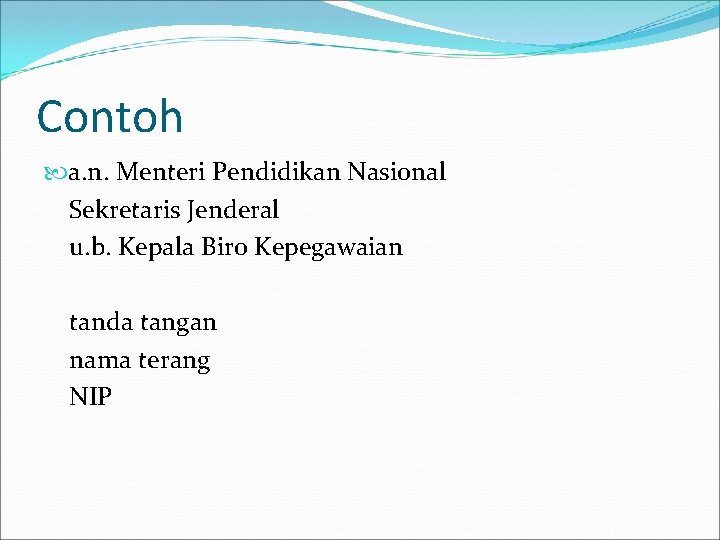 Contoh

a.n. Menteri Pendidikan Nasional
Sekretaris Jenderal
u.b. Kepala Biro Kepegawaian

tanda tangan
nama terang
NIP